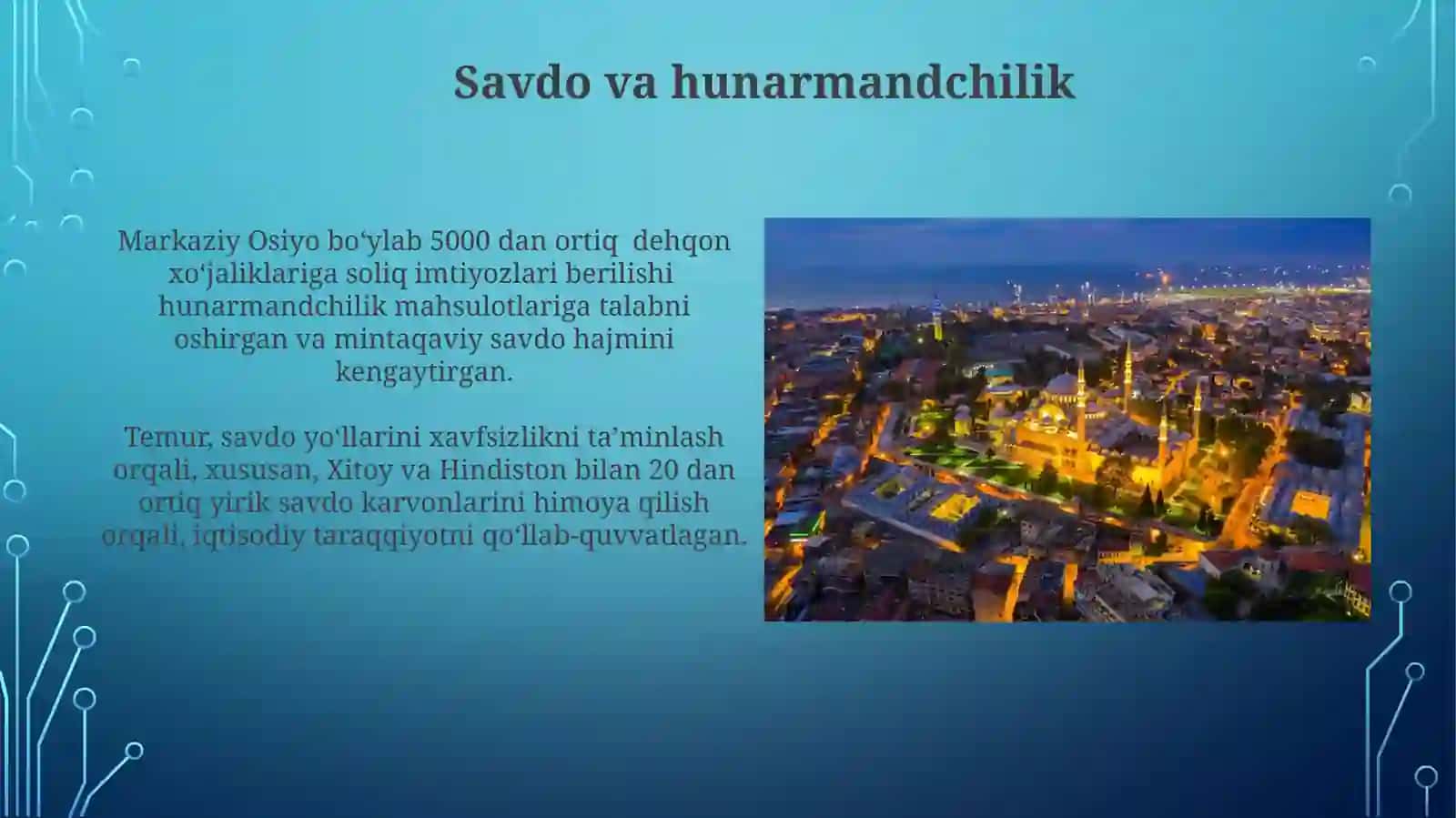 Savdo va hunarmandchilik

Markaziy Osiyo bo‘ylab 5000 dan ortiq dehqon xo‘jaliklariga soliq imtiyozlari berilishi hunarmandchilik mahsulotlariga talabni oshirgan va mintaqaviy savdo hajmini kengaytirgan.

Temur, savdo yo‘llarini xavfsizlikni ta’minlash orqali, xususan, Xitoy va Hindiston bilan 20 dan ortiq yirik savdo karvonlarini himoya qilish orqali, iqtisodiy taraqqiyotni qo‘llab-quvvatlagan.